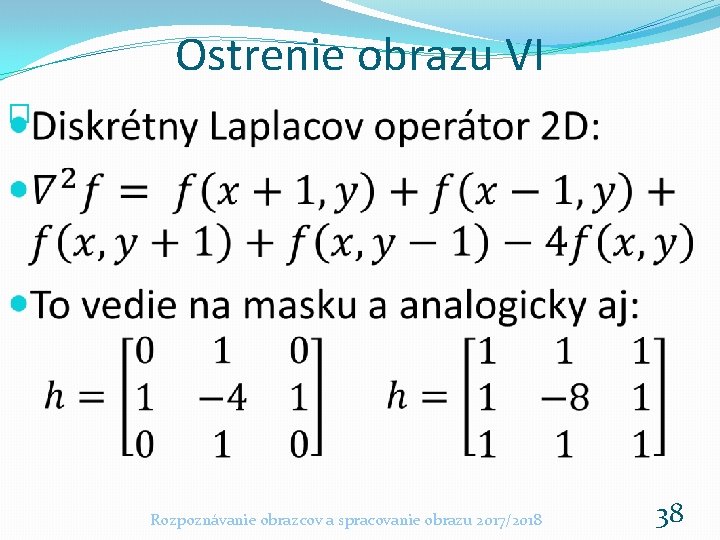 Ostrenie obrazu VI

Diskrétny Laplacov operátor 2D:

$\nabla^2 f = f(x+1,y) + f(x-1,y) + f(x,y+1) + f(x,y-1) - 4f(x,y)$

To vedie na masku a analogicky aj:

$h = \begin{bmatrix} 0 & 1 & 0 \\ 1 & -4 & 1 \\ 0 & 1 & 0 \end{bmatrix}$ $h = \begin{bmatrix} 1 & 1 & 1 \\ 1 & -8 & 1 \\ 1 & 1 & 1 \end{bmatrix}$

Rozpoznávanie obrazcov a spracovanie obrazu 2017/2018

38